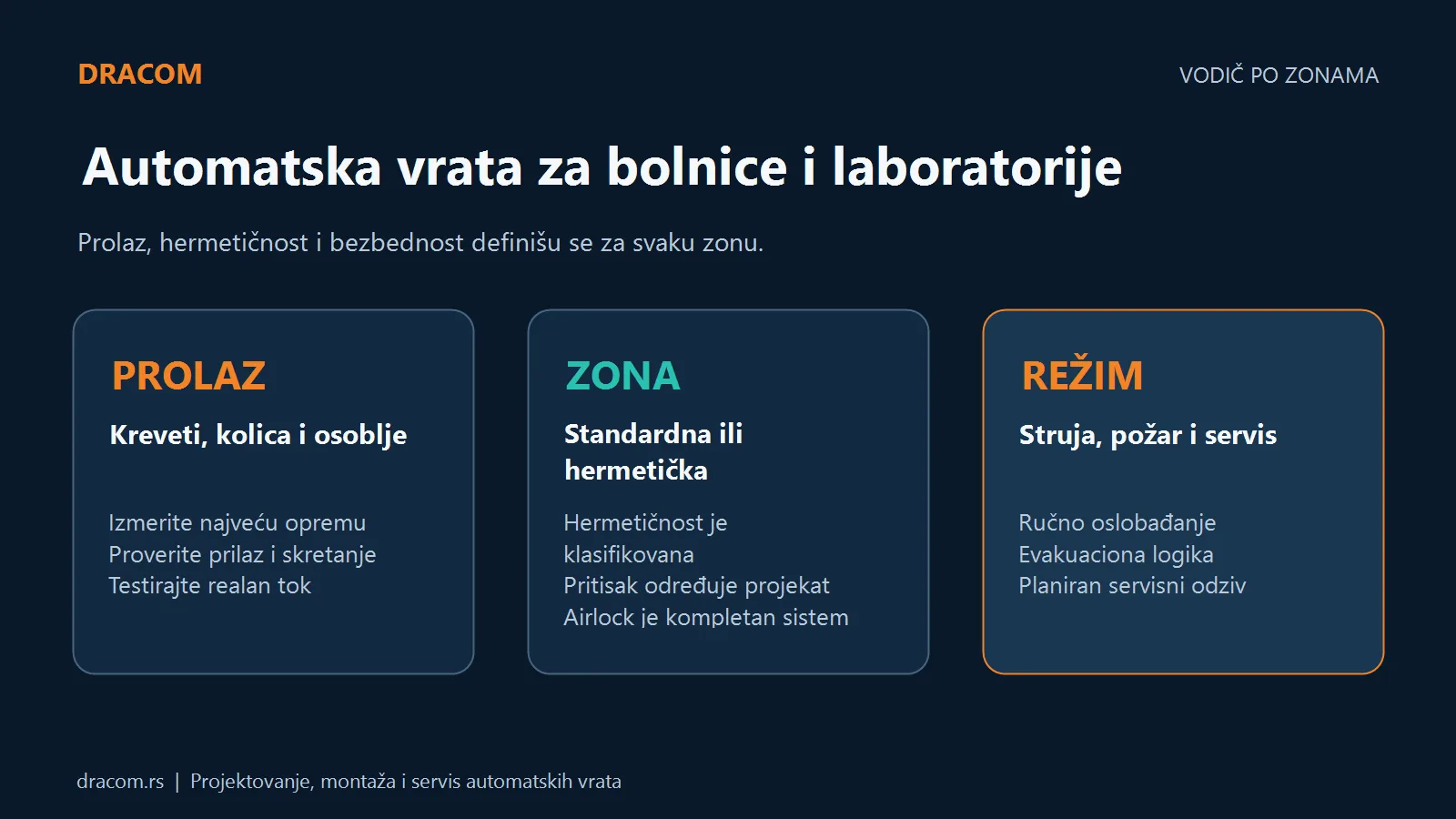 DRACOM

VODIČ PO ZONAMA

Automatska vrata za bolnice i laboratorije

Prolaz, hermetičnost i bezbednost definišu se za svaku zonu.

PROLAZ

Kreveti, kolica i osoblje

Izmerite najveću opremu
Proverite prilaz i skretanje
Testirajte realan tok

ZONA

Standardna ili hermetička

Hermetičnost je klasifikovana
Pritisak određuje projekat
Airlock je kompletan sistem

REŽIM

Struja, požar i servis

Ručno oslobađanje
Evakuaciona logika
Planiran servisni odziv

dracom.rs | Projektovanje, montaža i servis automatskih vrata